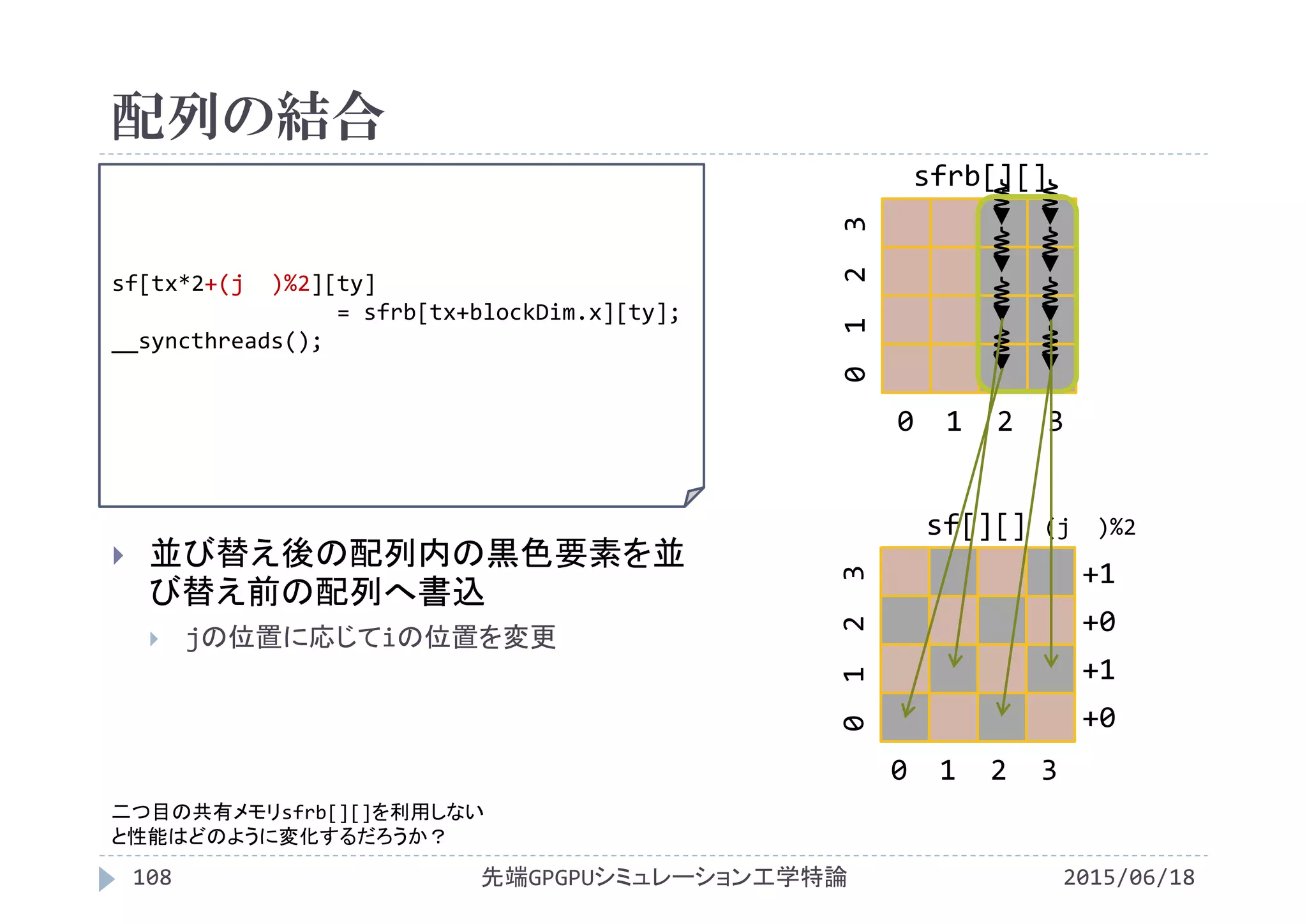 配列の結合

sf[tx*2+(j )%2][ty]
= sfrb[tx+blockDim.x][ty];
__syncthreads();

sfrb[][]

3
2
1
0

0 1 2 3

sf[][] (j )%2

3
2
1
0

+1
+0
+1
+0

0 1 2 3

並び替え後の配列内の黒色要素を並び替え前の配列へ書込

jの位置に応じてiの位置を変更

二つ目の共有メモリsfrb[][]を利用しないと性能はどのように変化するだろうか？

108 先端GPGPUシミュレーション工学特論 2015/06/18